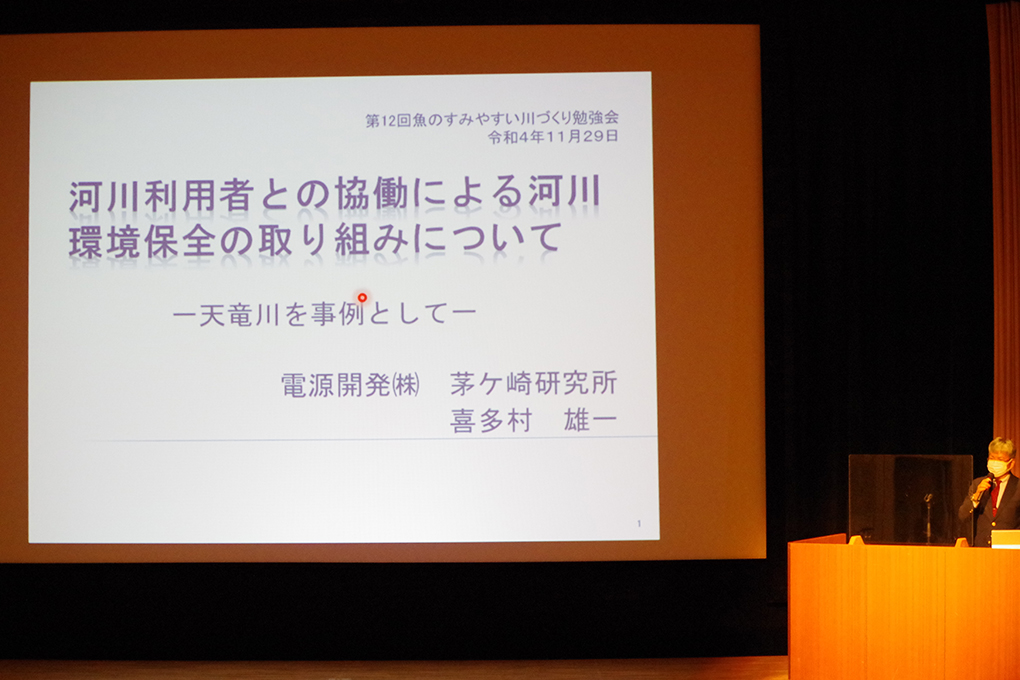 第12回魚のすみやすい川づくり勉強会
令和4年11月29日

河川利用者との協働による河川環境保全の取り組みについて

ー天竜川を事例としてー

電源開発㈱　茅ケ崎研究所
喜多村　雄一

1